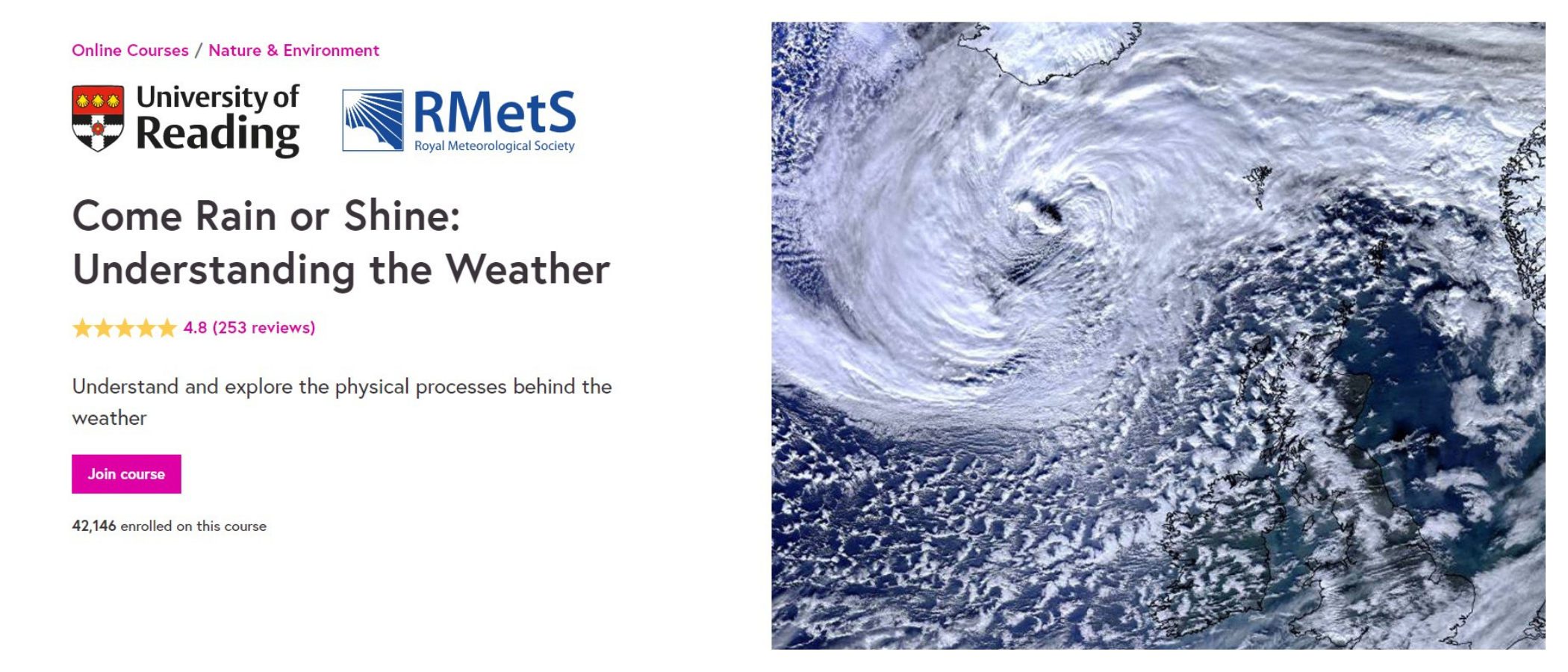 Online Courses / Nature & Environment

University of Reading

RMetS Royal Meteorological Society

Come Rain or Shine: Understanding the Weather

4.8 (253 reviews)

Understand and explore the physical processes behind the weather

Join course

42,146 enrolled on this course